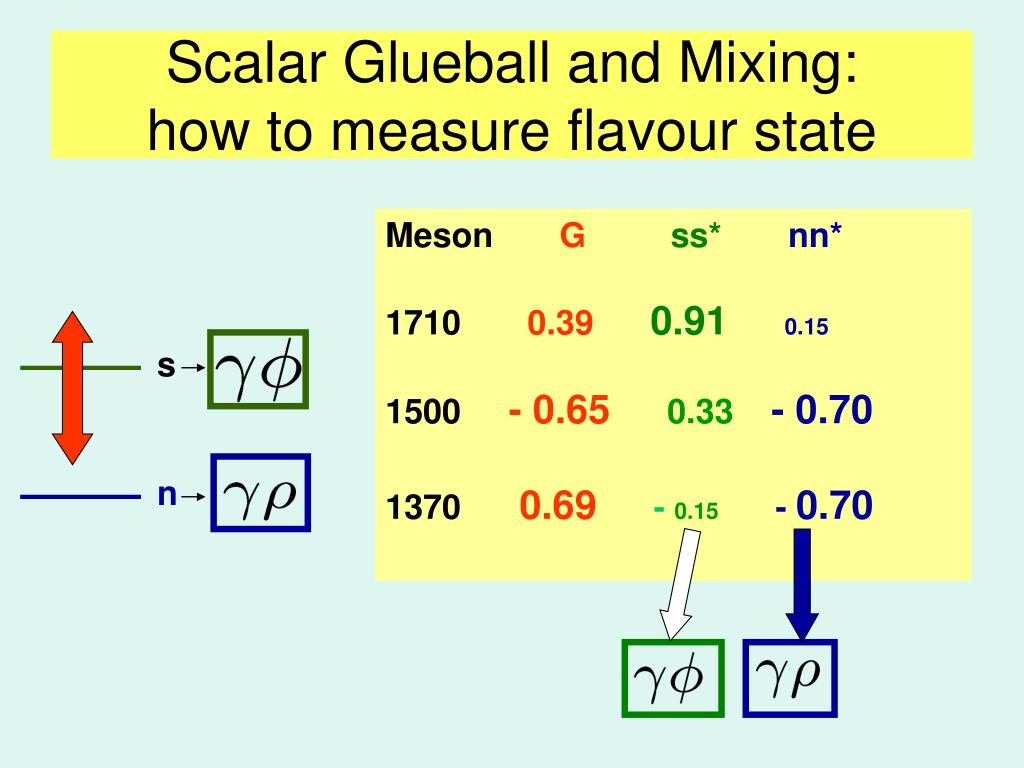 Scalar Glueball and Mixing: how to measure flavour state

s→ $\gamma\phi$

n→ $\gamma\rho$

| Meson | G | ss* | nn* |
|---|---|---|---|
| 1710 | 0.39 | 0.91 | 0.15 |
| 1500 | - 0.65 | 0.33 | - 0.70 |
| 1370 | 0.69 | - 0.15 | - 0.70 |

$\gamma\phi$ $\gamma\rho$